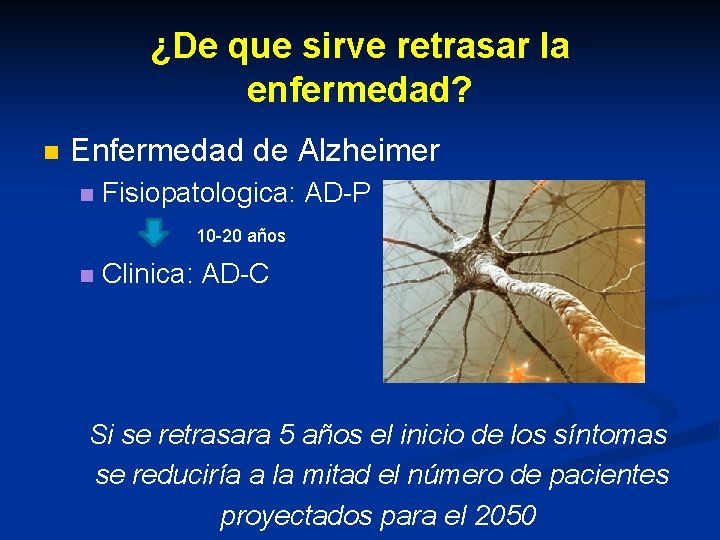 ¿De que sirve retrasar la enfermedad?

Enfermedad de Alzheimer

Fisiopatologica: AD-P

10-20 años

Clinica: AD-C

Si se retrasara 5 años el inicio de los síntomas se reduciría a la mitad el número de pacientes proyectados para el 2050